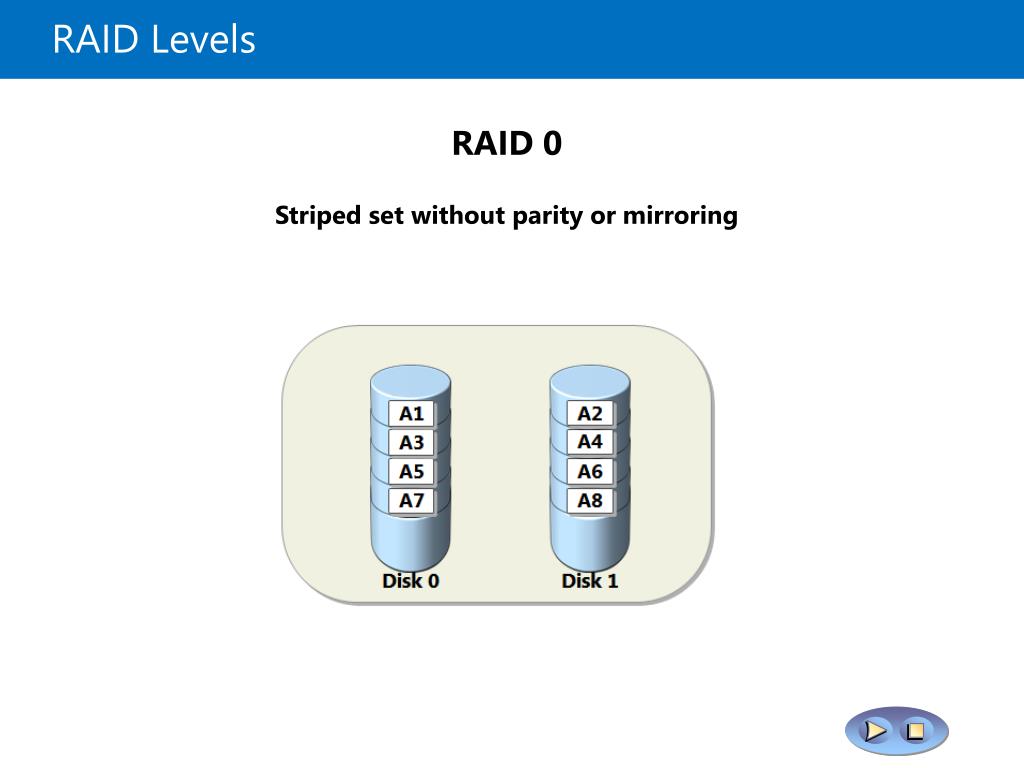 RAID Levels

RAID 0

Striped set without parity or mirroring

A1
A3
A5
A7
Disk 0

A2
A4
A6
A8
Disk 1